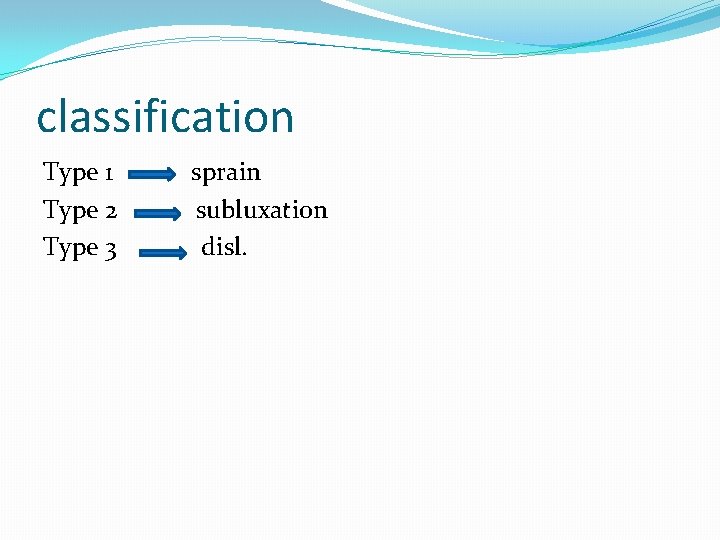 classification

Type 1 → sprain
Type 2 → subluxation
Type 3 → disl.